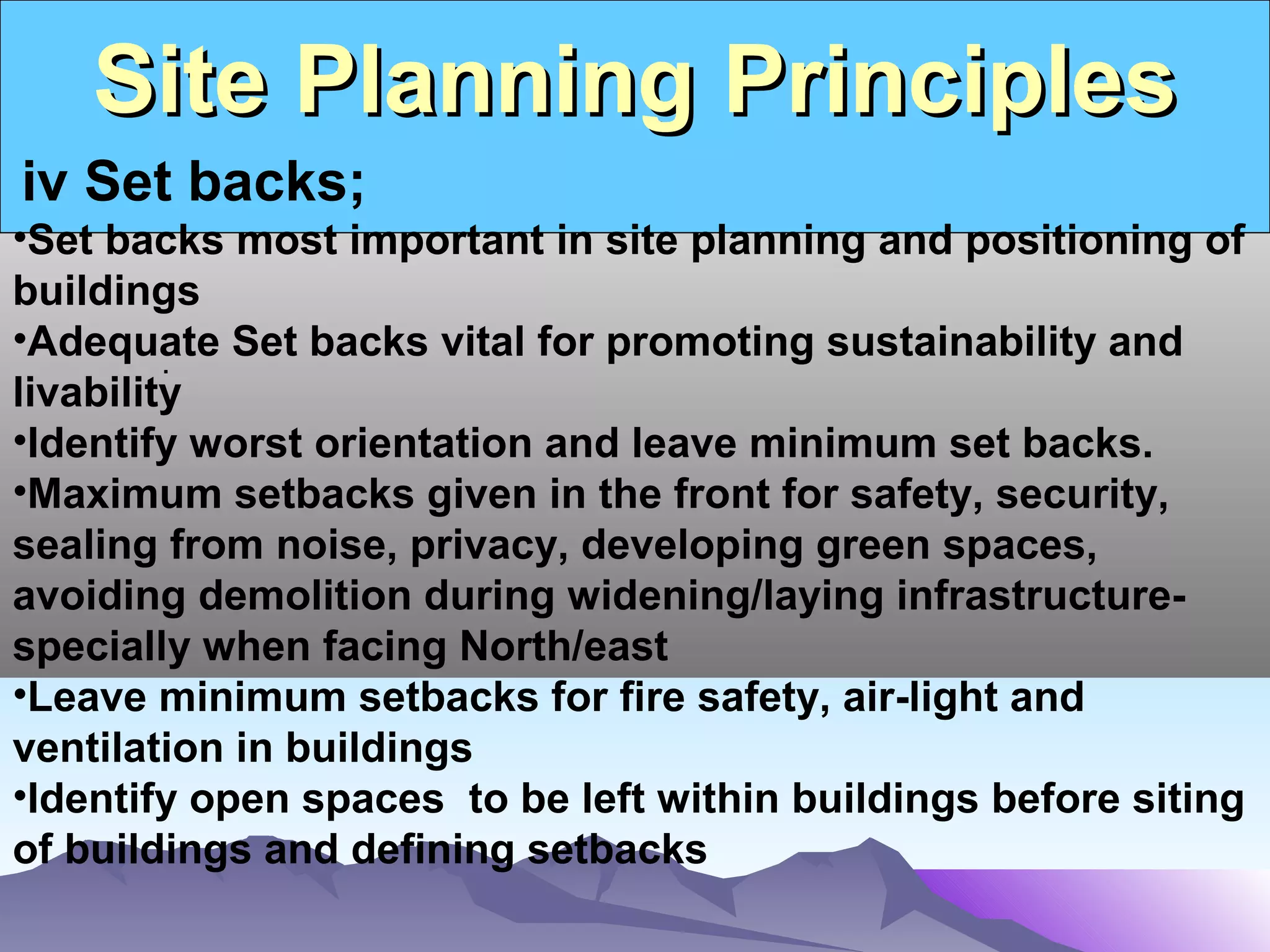 Site Planning Principles

iv Set backs;

•Set backs most important in site planning and positioning of buildings

•Adequate Set backs vital for promoting sustainability and livability

•Identify worst orientation and leave minimum set backs.

•Maximum setbacks given in the front for safety, security, sealing from noise, privacy, developing green spaces, avoiding demolition during widening/laying infrastructure- specially when facing North/east

•Leave minimum setbacks for fire safety, air-light and ventilation in buildings

•Identify open spaces  to be left within buildings before siting of buildings and defining setbacks